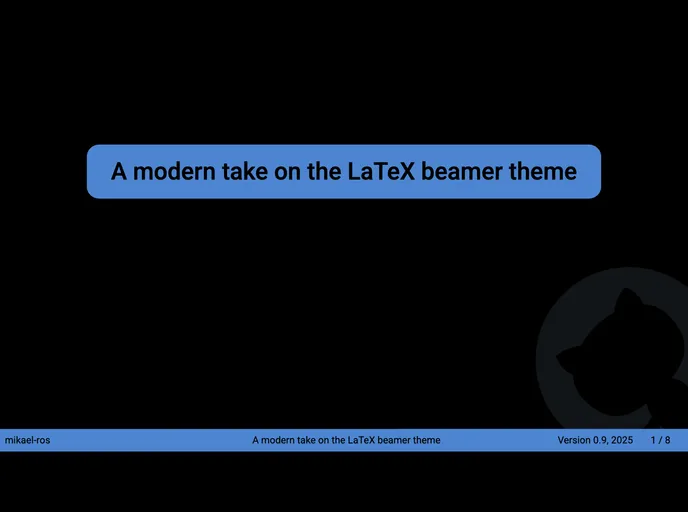 A modern take on the LaTeX beamer theme

mikael-ros A modern take on the LaTeX beamer theme Version 0.9, 2025 1 / 8